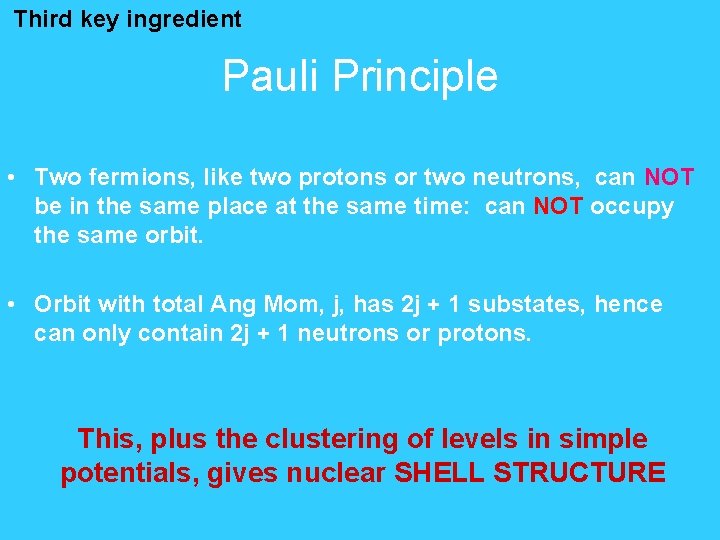 Third key ingredient

Pauli Principle

• Two fermions, like two protons or two neutrons, can NOT be in the same place at the same time: can NOT occupy the same orbit.

• Orbit with total Ang Mom, j, has 2j + 1 substates, hence can only contain 2j + 1 neutrons or protons.

This, plus the clustering of levels in simple potentials, gives nuclear SHELL STRUCTURE